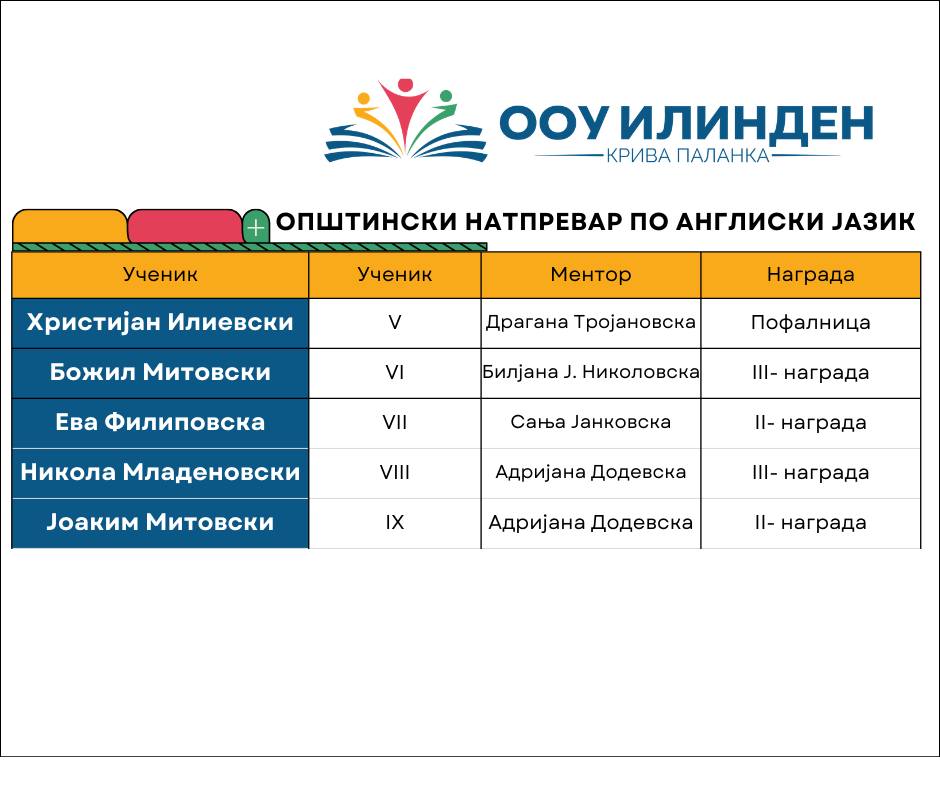 ООУ ИЛИНДЕН
КРИВА ПАЛАНКА

ОПШТИНСКИ НАТПРЕВАР ПО АНГЛИСКИ ЈАЗИК

| Ученик | Ученик | Ментор | Награда |
|---|---|---|---|
| Христијан Илиевски | V | Драгана Тројановска | Пофалница |
| Божил Митовски | VI | Билјана Ј. Николовска | III- награда |
| Ева Филиповска | VII | Сања Јанковска | II- награда |
| Никола Младеновски | VIII | Адријана Додевска | III- награда |
| Јоаким Митовски | IX | Адријана Додевска | II- награда |